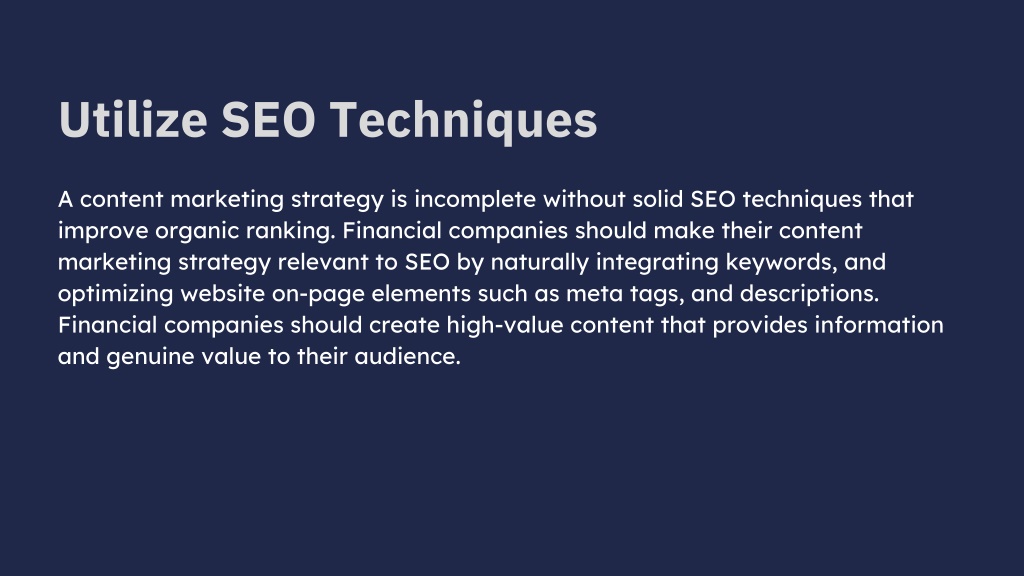 Utilize SEO Techniques

A content marketing strategy is incomplete without solid SEO techniques that improve organic ranking. Financial companies should make their content marketing strategy relevant to SEO by naturally integrating keywords, and optimizing website on-page elements such as meta tags, and descriptions. Financial companies should create high-value content that provides information and genuine value to their audience.